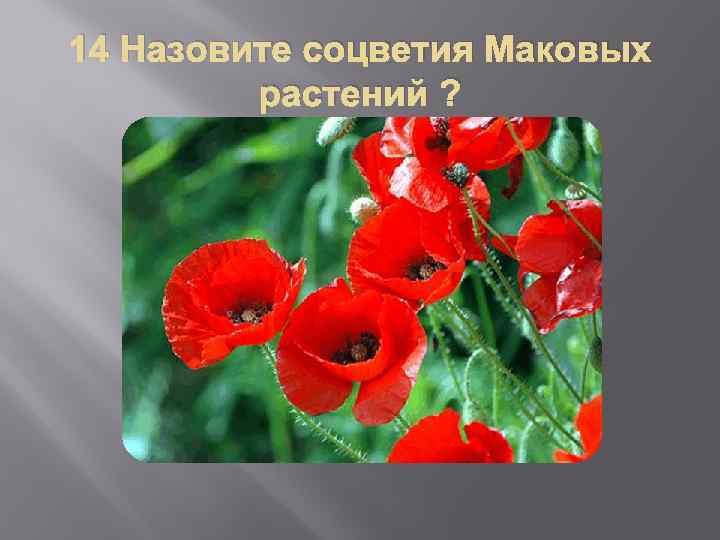 14 Назовите соцветия Маковых растений ?